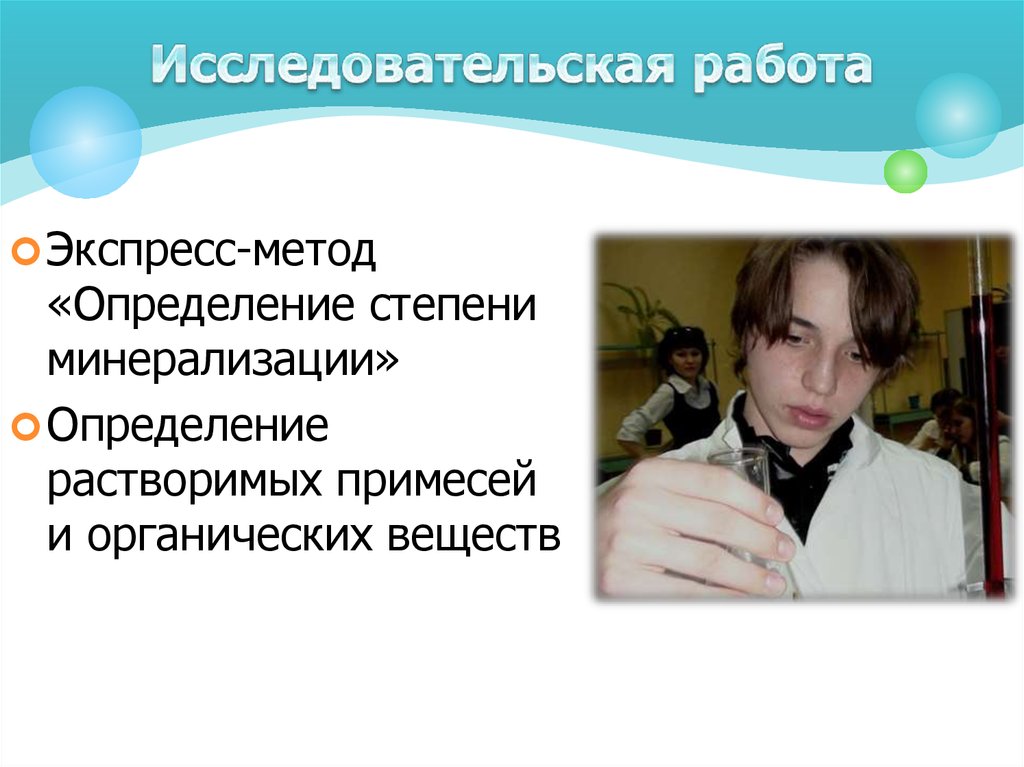 Исследовательская работа

Экспресс-метод «Определение степени минерализации»

Определение растворимых примесей и органических веществ